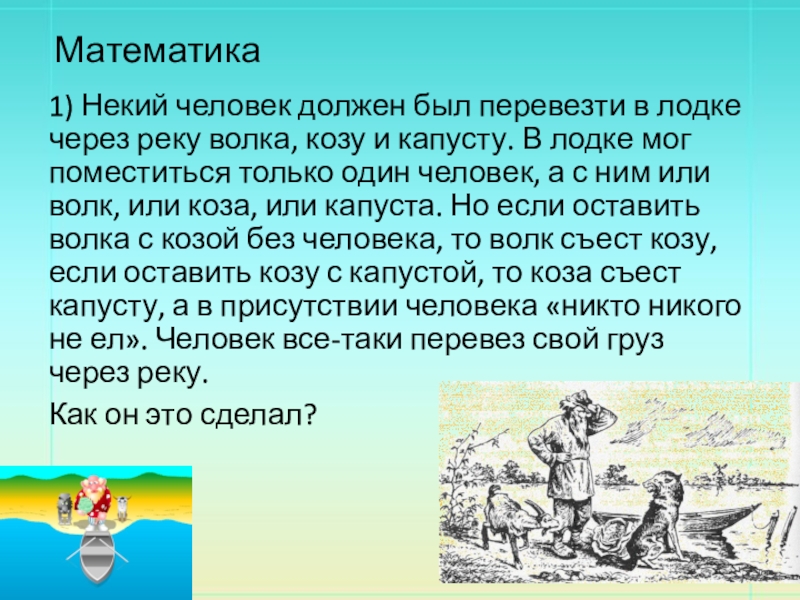 Математика

1) Некий человек должен был перевезти в лодке через реку волка, козу и капусту. В лодке мог поместиться только один человек, а с ним или волк, или коза, или капуста. Но если оставить волка с козой без человека, то волк съест козу, если оставить козу с капустой, то коза съест капусту, а в присутствии человека «никто никого не ел». Человек все-таки перевез свой груз через реку.

Как он это сделал?